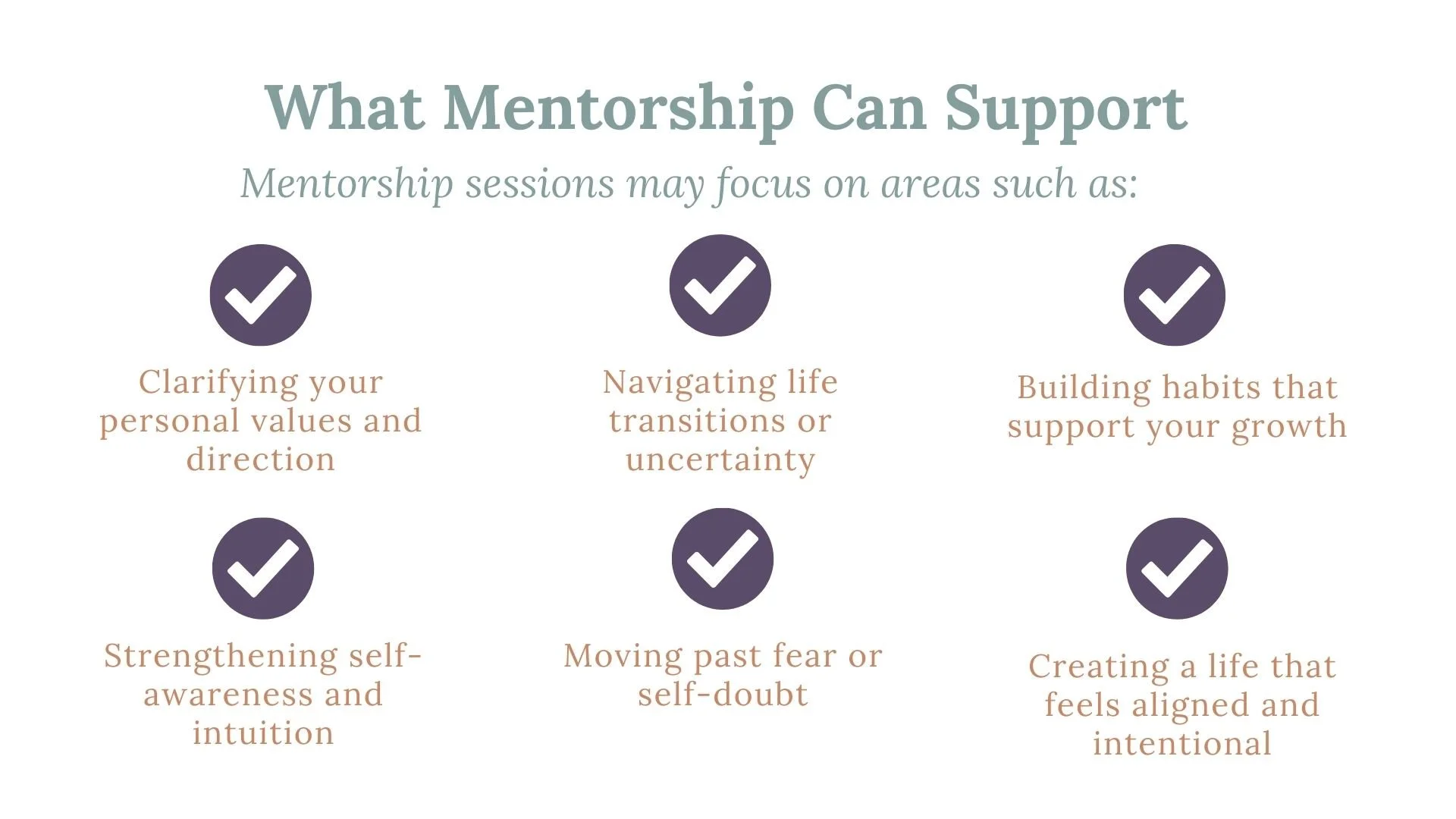 What Mentorship Can Support

Mentorship sessions may focus on areas such as:

Clarifying your personal values and direction

Navigating life transitions or uncertainty

Building habits that support your growth

Strengthening self-awareness and intuition

Moving past fear or self-doubt

Creating a life that feels aligned and intentional